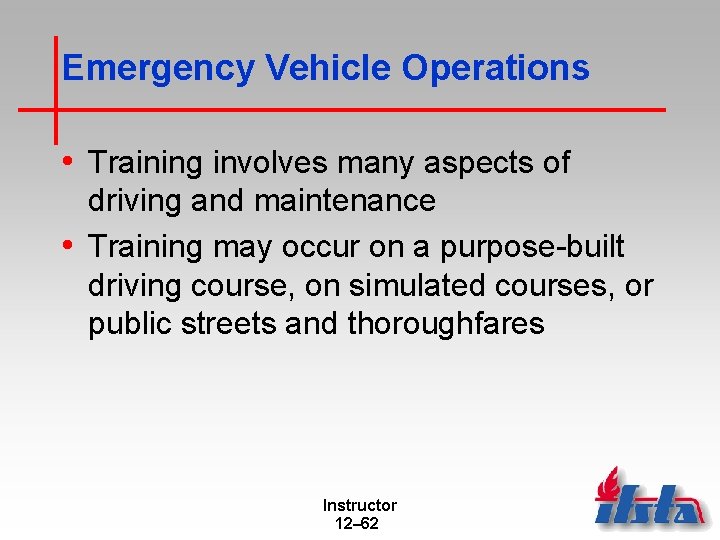 Emergency Vehicle Operations

• Training involves many aspects of driving and maintenance

• Training may occur on a purpose-built driving course, on simulated courses, or public streets and thoroughfares

Instructor
12–62

ifsta